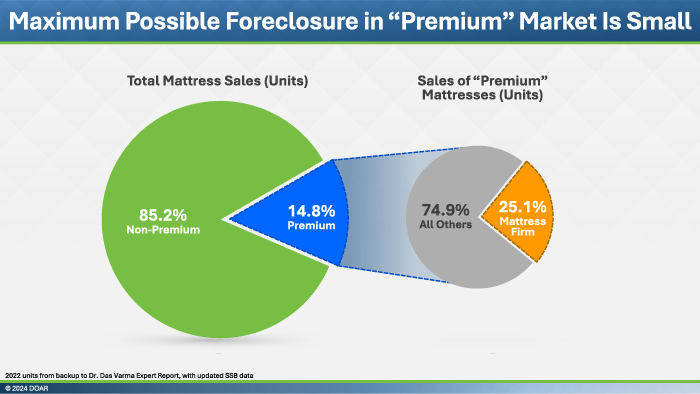 Maximum Possible Foreclosure in “Premium” Market Is Small

Total Mattress Sales (Units)

85.2%
Non-Premium

14.8%
Premium

Sales of “Premium” Mattresses (Units)

74.9%
All Others

25.1%
Mattress Firm

2022 units from backup to Dr. Das Varma Expert Report, with updated SSB data

© 2024 DOAR